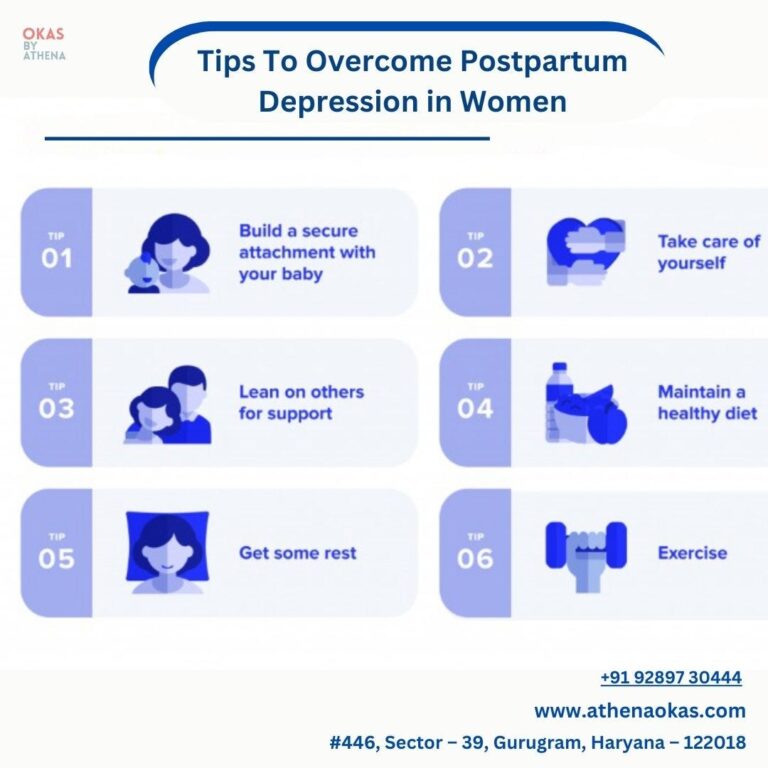 OKAS BY ATHENA

Tips To Overcome Postpartum Depression in Women

TIP 01
Build a secure attachment with your baby

TIP 02
Take care of yourself

TIP 03
Lean on others for support

TIP 04
Maintain a healthy diet

TIP 05
Get some rest

TIP 06
Exercise

+91 92897 30444
www.athenaokas.com
#446, Sector – 39, Gurugram, Haryana – 122018